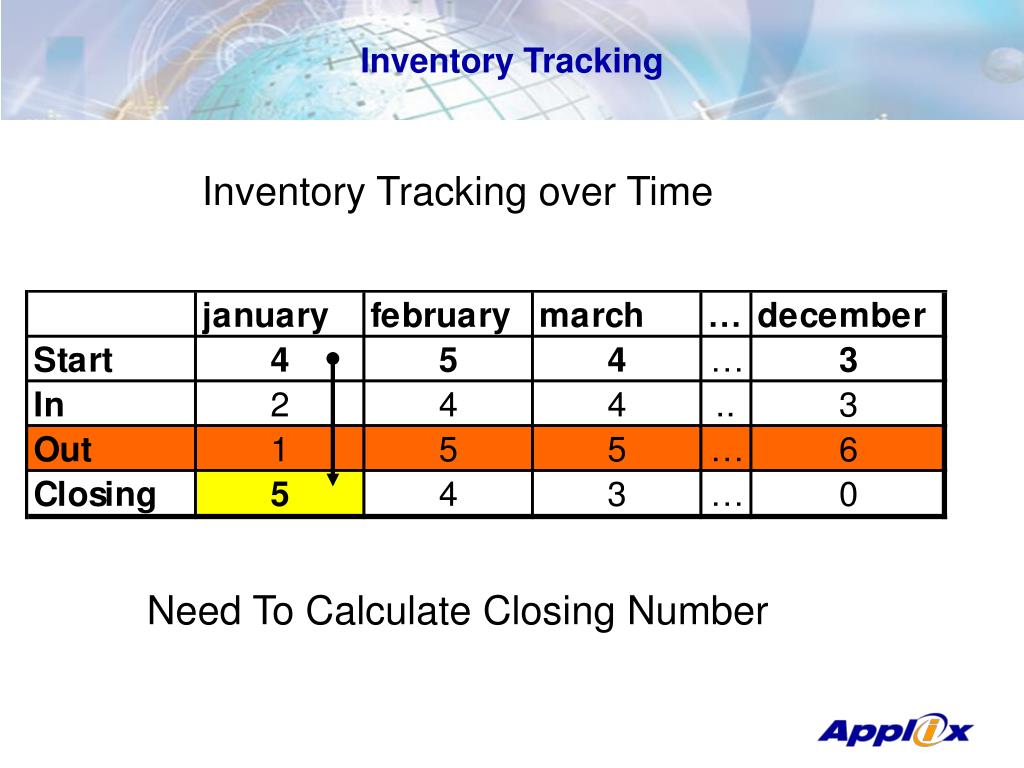 Inventory Tracking

Inventory Tracking over Time

| | january | february | march | … | december |
|---|---|---|---|---|---|
| Start | 4 | 5 | 4 | … | 3 |
| In | 2 | 4 | 4 | .. | 3 |
| Out | 1 | 5 | 5 | … | 6 |
| Closing | 5 | 4 | 3 | … | 0 |

Need To Calculate Closing Number

Applix